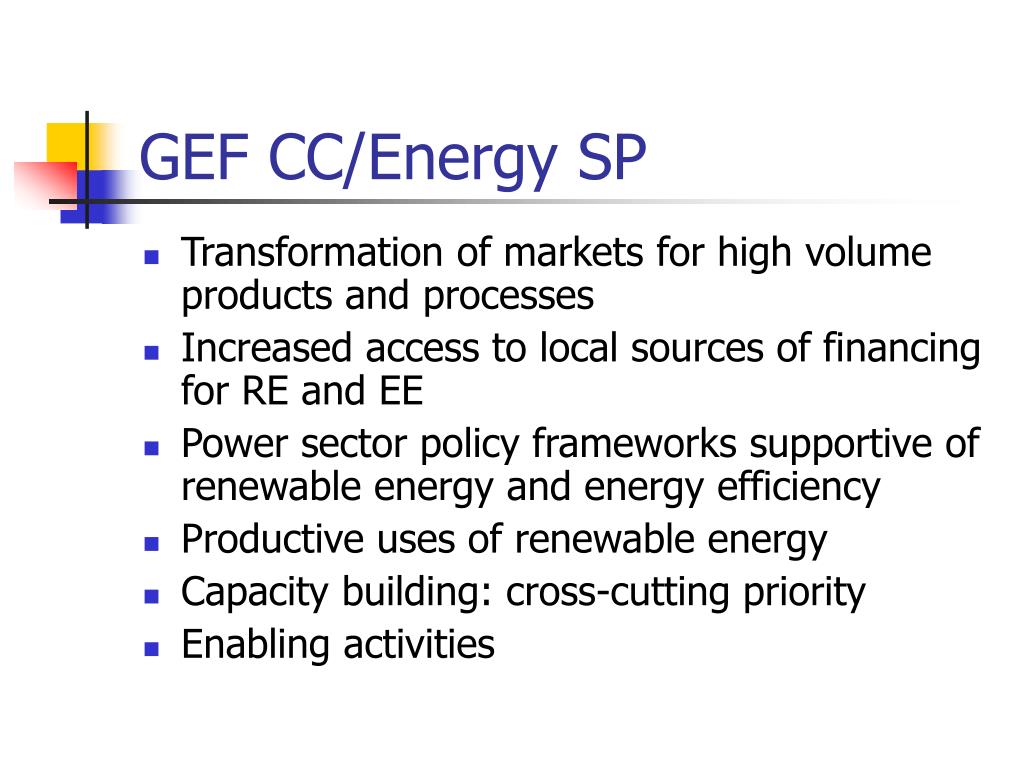 GEF CC/Energy SP

- Transformation of markets for high volume products and processes
- Increased access to local sources of financing for RE and EE
- Power sector policy frameworks supportive of renewable energy and energy efficiency
- Productive uses of renewable energy
- Capacity building: cross-cutting priority
- Enabling activities